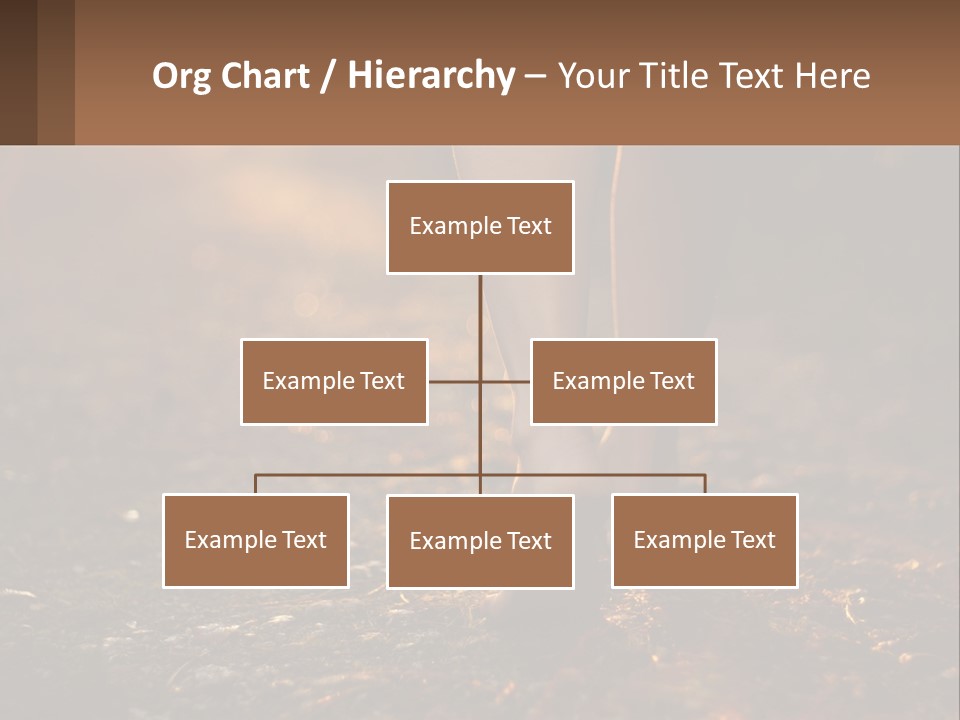 Org Chart / Hierarchy – Your Title Text Here

Example Text

Example Text

Example Text

Example Text

Example Text

Example Text